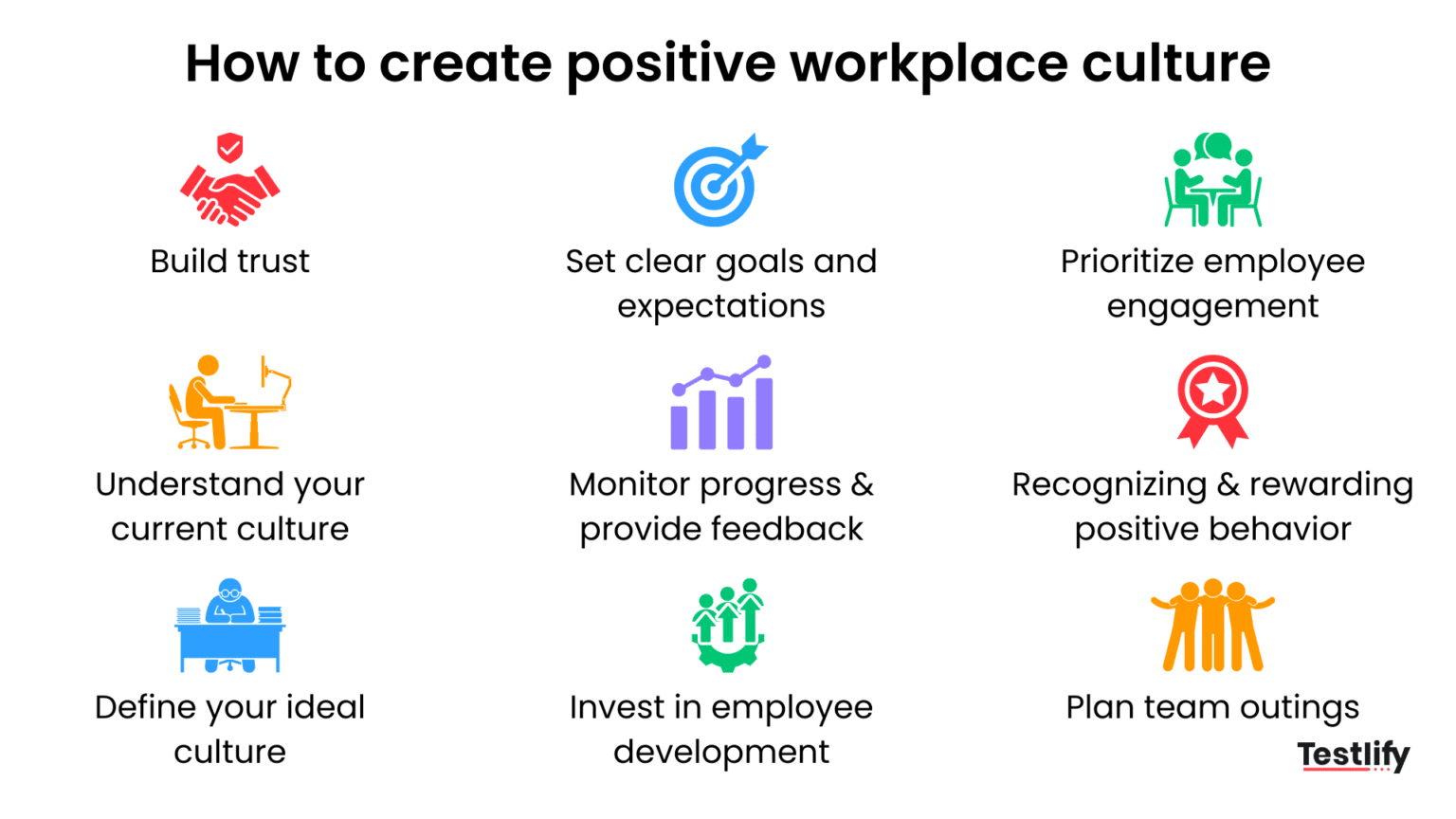 How to create positive workplace culture

Build trust

Set clear goals and expectations

Prioritize employee engagement

Understand your current culture

Monitor progress & provide feedback

Recognizing & rewarding positive behavior

Define your ideal culture

Invest in employee development

Plan team outings

Testlify